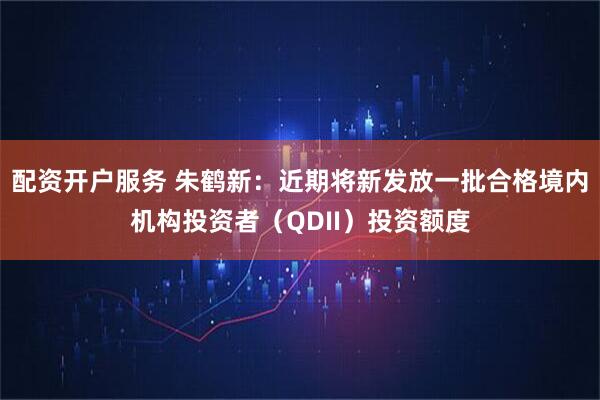 配资开户服务 朱鹤新：近期将新发放一批合格境内机构投资者（QDII）投资额度